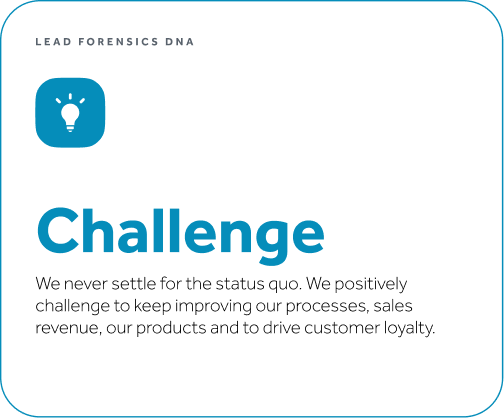 LEAD FORENSICS DNA

Challenge

We never settle for the status quo. We positively challenge to keep improving our processes, sales revenue, our products and to drive customer loyalty.